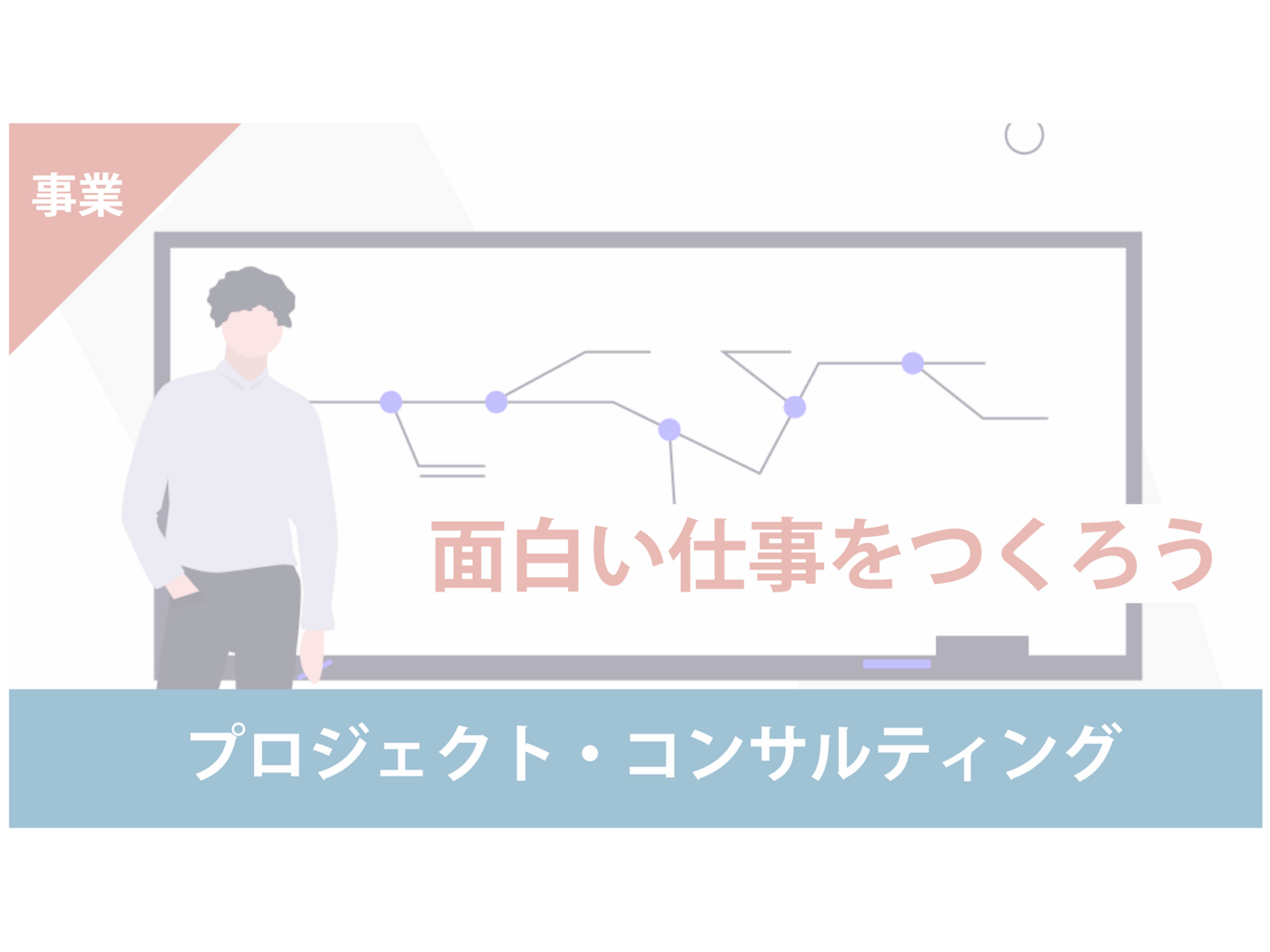 事業

面白い仕事をつくろう

プロジェクト・コンサルティング